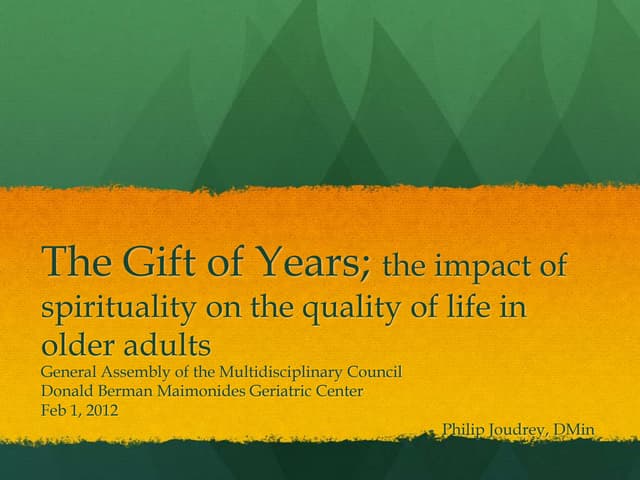 The Gift of Years; the impact of spirituality on the quality of life in older adults

General Assembly of the Multidisciplinary Council
Donald Berman Maimonides Geriatric Center
Feb 1, 2012

Philip Joudrey, DMin